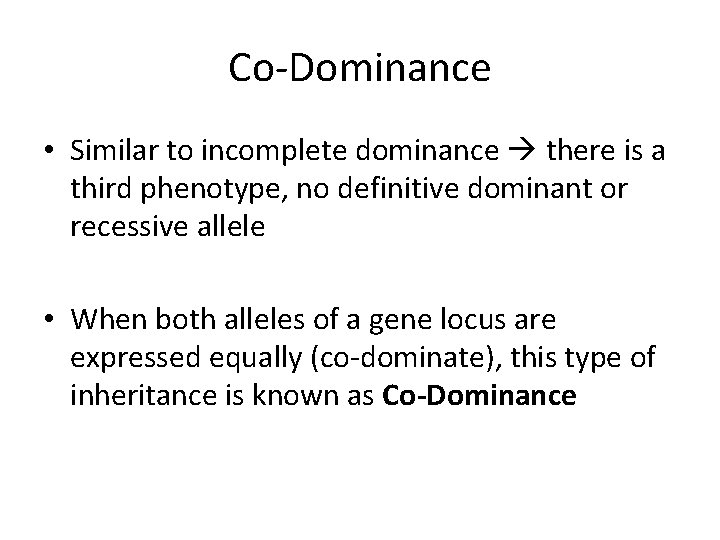 Co-Dominance

• Similar to incomplete dominance → there is a third phenotype, no definitive dominant or recessive allele

• When both alleles of a gene locus are expressed equally (co-dominate), this type of inheritance is known as **Co-Dominance**